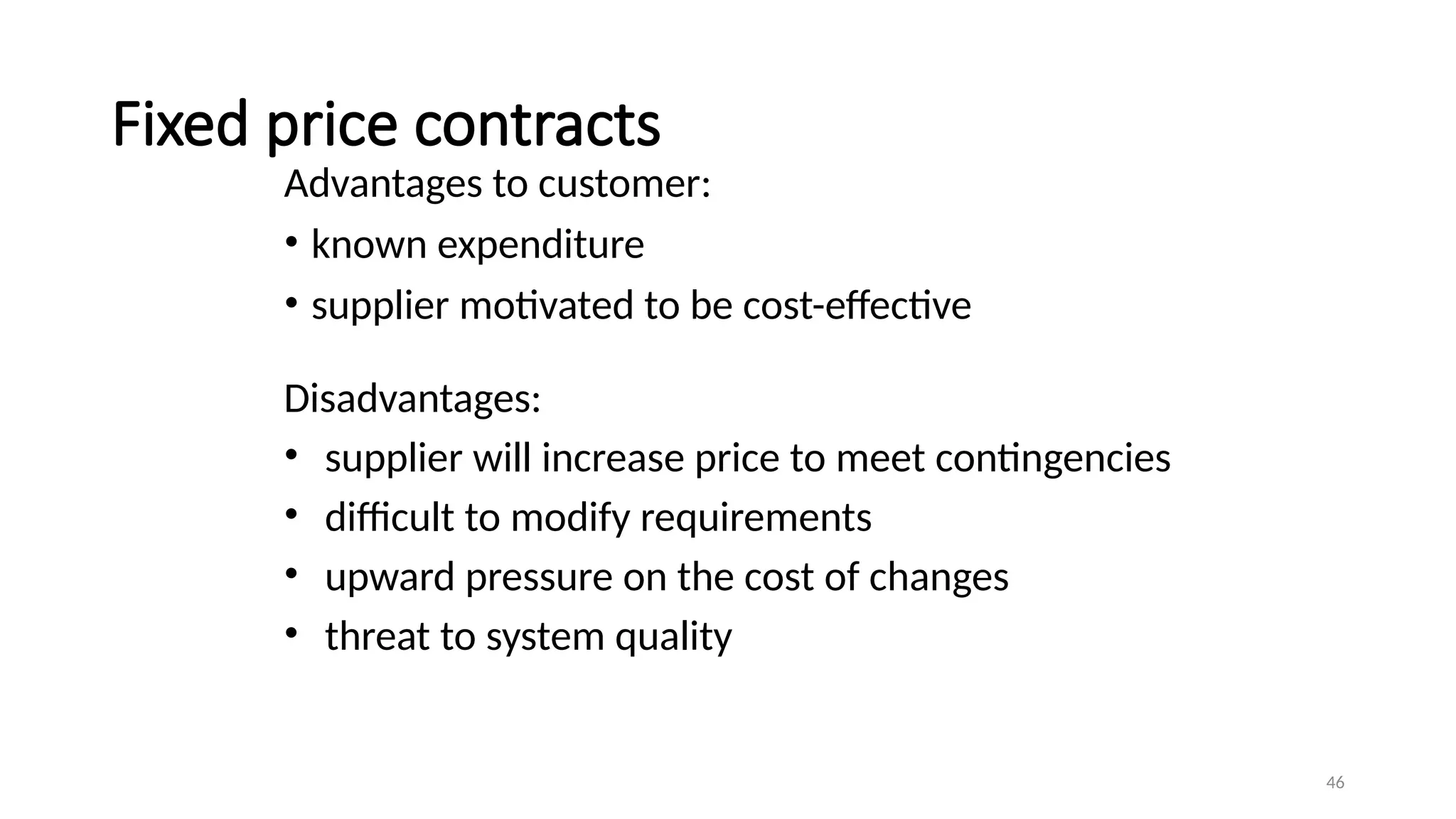 Fixed price contracts

Advantages to customer:

• known expenditure
• supplier motivated to be cost-effective

Disadvantages:

• supplier will increase price to meet contingencies
• difficult to modify requirements
• upward pressure on the cost of changes
• threat to system quality

46